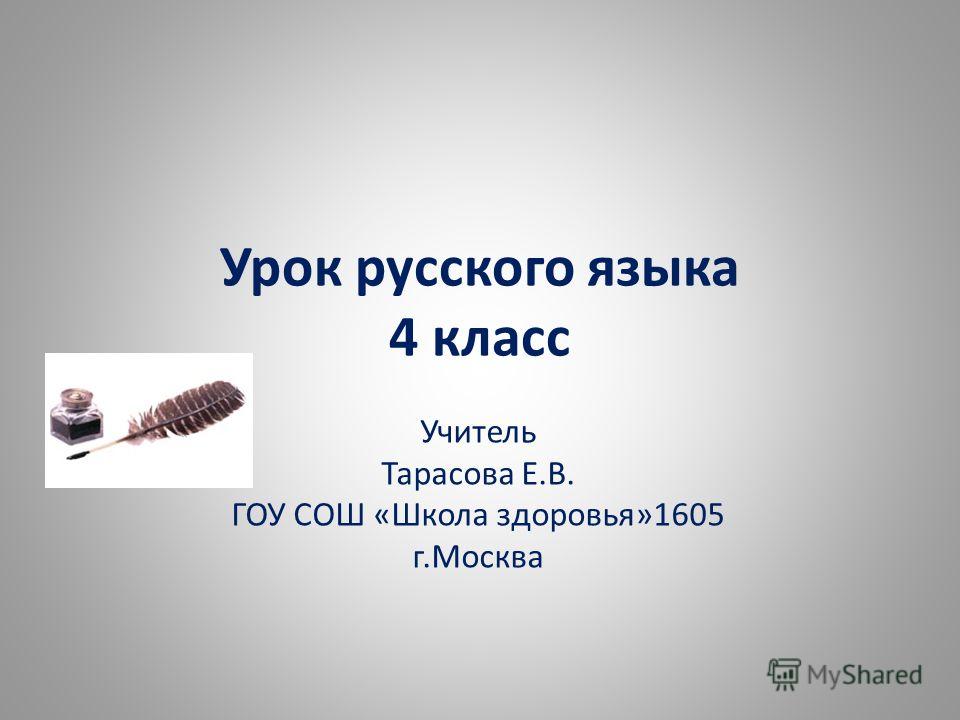 Урок русского языка
4 класс

Учитель
Тарасова Е.В.
ГОУ СОШ «Школа здоровья»1605
г.Москва

MyShared